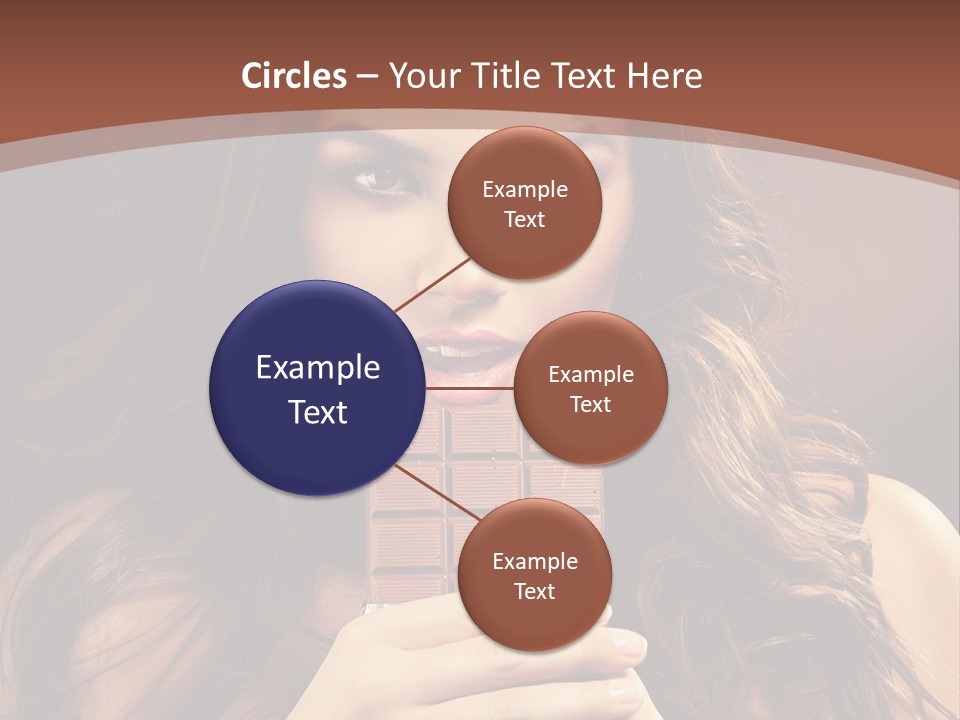 Circles – Your Title Text Here

Example Text

Example Text

Example Text

Example Text